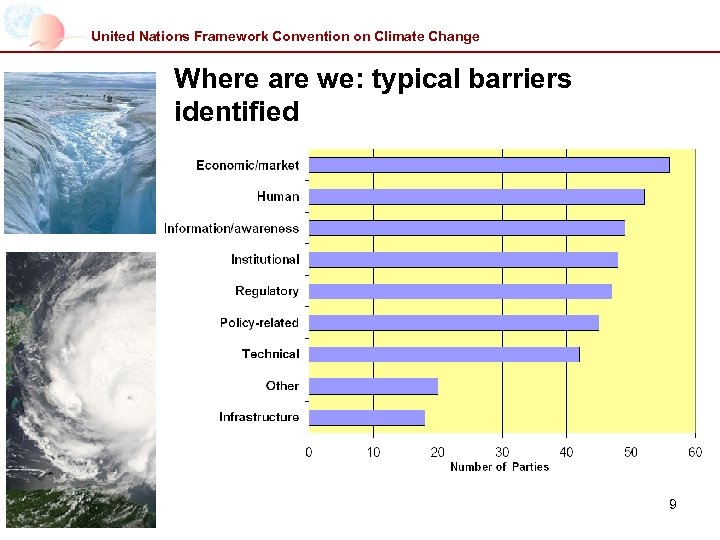 United Nations Framework Convention on Climate Change

Where are we: typical barriers identified

Economic/market
Human
Information/awareness
Institutional
Regulatory
Policy-related
Technical
Other
Infrastructure

0 10 20 30 40 50 60
Number of Parties

9